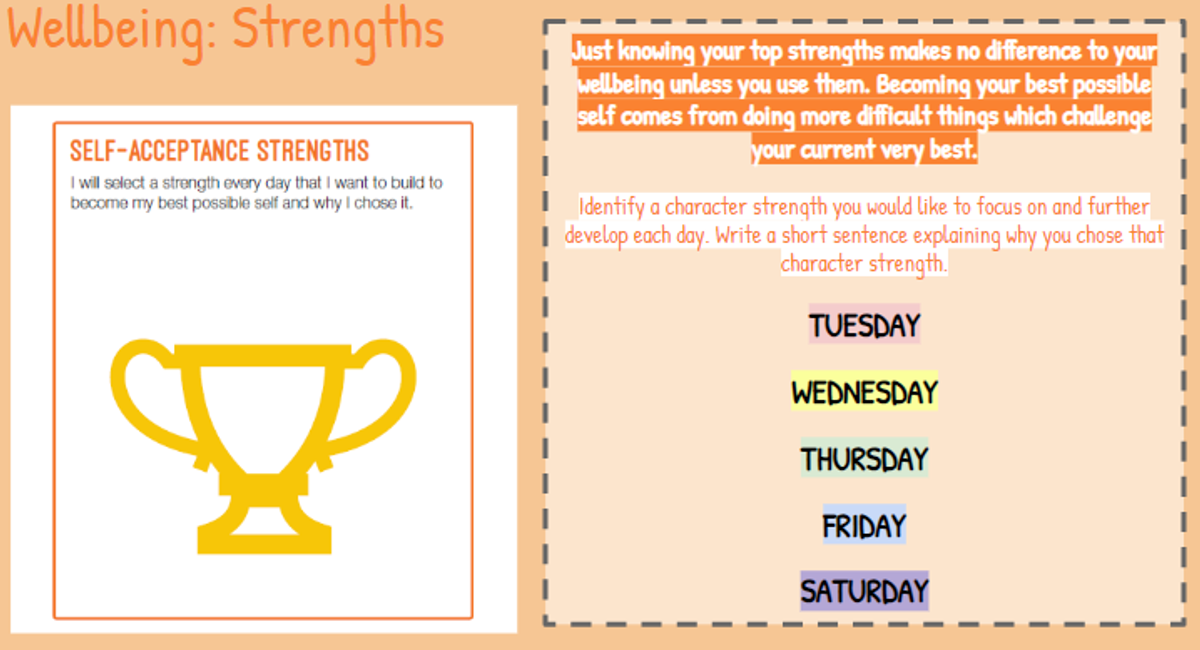 Wellbeing: Strengths

SELF-ACCEPTANCE STRENGTHS

I will select a strength every day that I want to build to become my best possible self and why I chose it.

Just knowing your top strengths makes no difference to your wellbeing unless you use them. Becoming your best possible self comes from doing more difficult things which challenge your current very best.

Identify a character strength you would like to focus on and further develop each day. Write a short sentence explaining why you chose that character strength.

TUESDAY

WEDNESDAY

THURSDAY

FRIDAY

SATURDAY